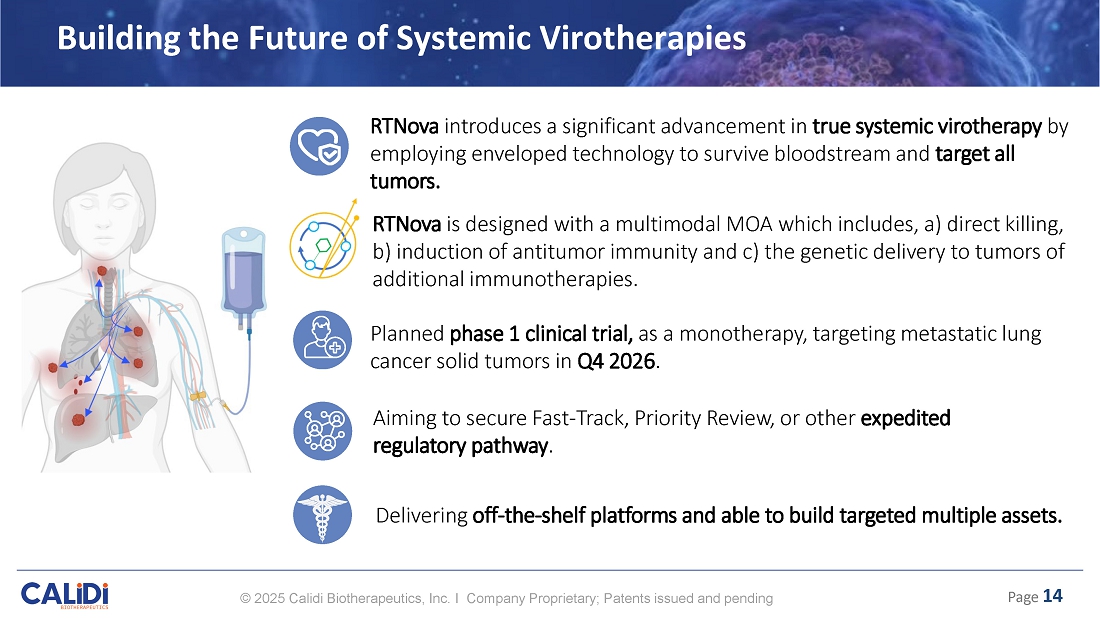 Building the Future of Systemic Virotherapies

RTNova introduces a significant advancement in true systemic virotherapy by employing enveloped technology to survive bloodstream and target all tumors.

RTNova is designed with a multimodal MOA which includes, a) direct killing, b) induction of antitumor immunity and c) the genetic delivery to tumors of additional immunotherapies.

Planned phase 1 clinical trial, as a monotherapy, targeting metastatic lung cancer solid tumors in Q4 2026.

Aiming to secure Fast-Track, Priority Review, or other expedited regulatory pathway.

Delivering off-the-shelf platforms and able to build targeted multiple assets.

CALIDI BIOTHERAPEUTICS

© 2025 Calidi Biotherapeutics, Inc. I Company Proprietary; Patents issued and pending

Page 14